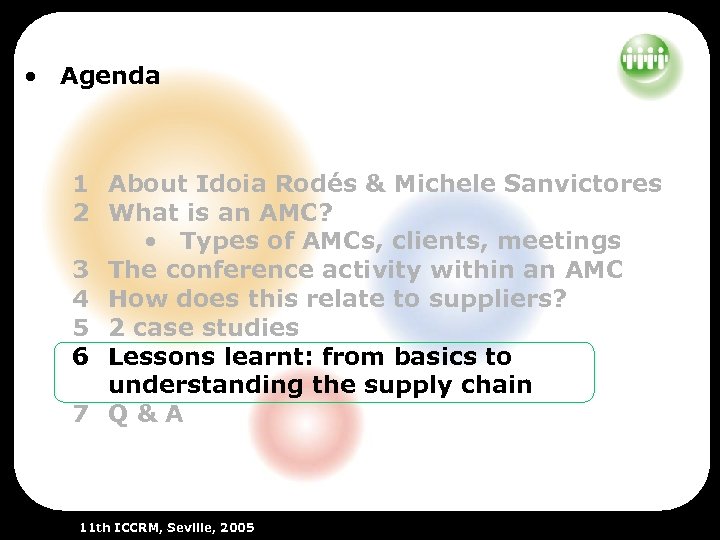 • Agenda

1 About Idoia Rodés & Michele Sanvictores
2 What is an AMC?
• Types of AMCs, clients, meetings
3 The conference activity within an AMC
4 How does this relate to suppliers?
5 2 case studies
6 Lessons learnt: from basics to understanding the supply chain
7 Q & A

11th ICCRM, Seville, 2005